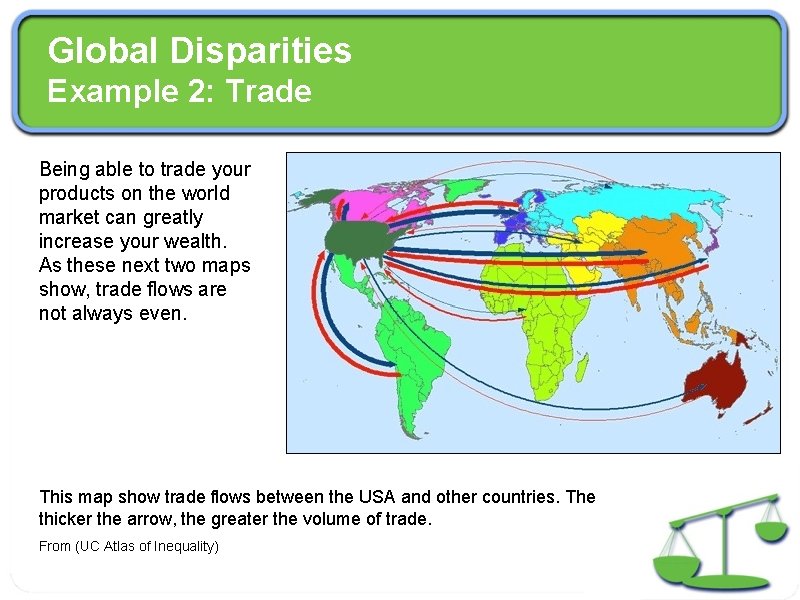 Global Disparities
Example 2: Trade

Being able to trade your products on the world market can greatly increase your wealth. As these next two maps show, trade flows are not always even.

This map show trade flows between the USA and other countries. The thicker the arrow, the greater the volume of trade.

From (UC Atlas of Inequality)